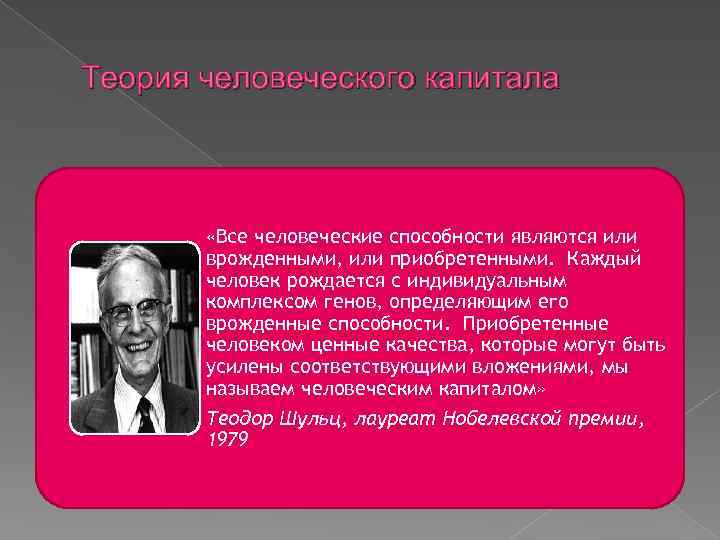 Теория человеческого капитала

«Все человеческие способности являются или врожденными, или приобретенными. Каждый человек рождается с индивидуальным комплексом генов, определяющим его врожденные способности. Приобретенные человеком ценные качества, которые могут быть усилены соответствующими вложениями, мы называем человеческим капиталом»

Теодор Шульц, лауреат Нобелевской премии, 1979